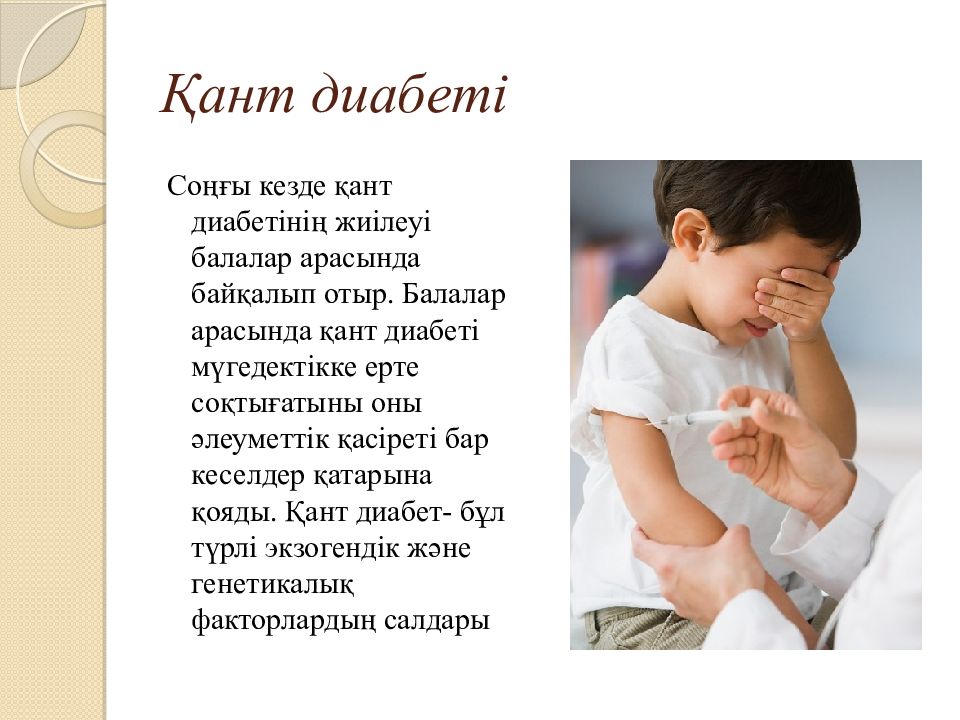 Қант диабеті

Соңғы кезде қант диабетінің жиілеуі балалар арасында байқалып отыр. Балалар арасында қант диабеті мүгедектікке ерте соқтығатыны оны әлеуметтік қасіреті бар кеселдер қатарына қояды. Қант диабет- бұл түрлі экзогендік және генетикалық факторлардың салдары